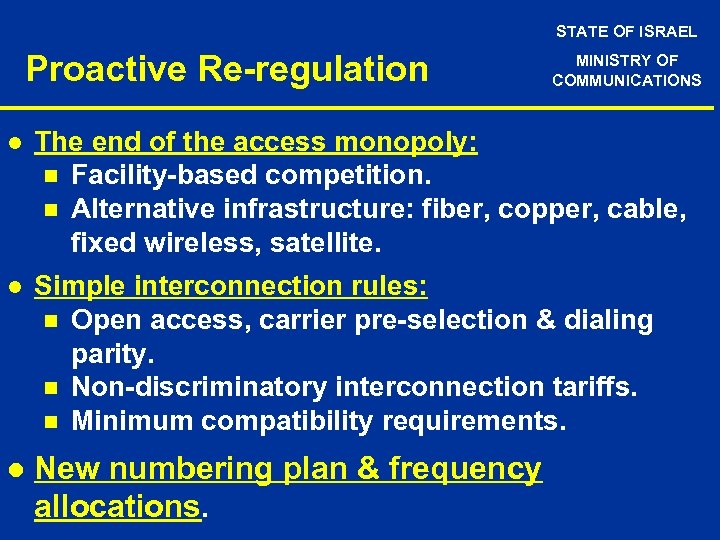 Proactive Re-regulation

STATE OF ISRAEL

MINISTRY OF COMMUNICATIONS

● The end of the access monopoly:
■ Facility-based competition.
■ Alternative infrastructure: fiber, copper, cable, fixed wireless, satellite.

● Simple interconnection rules:
■ Open access, carrier pre-selection & dialing parity.
■ Non-discriminatory interconnection tariffs.
■ Minimum compatibility requirements.

● New numbering plan & frequency allocations.